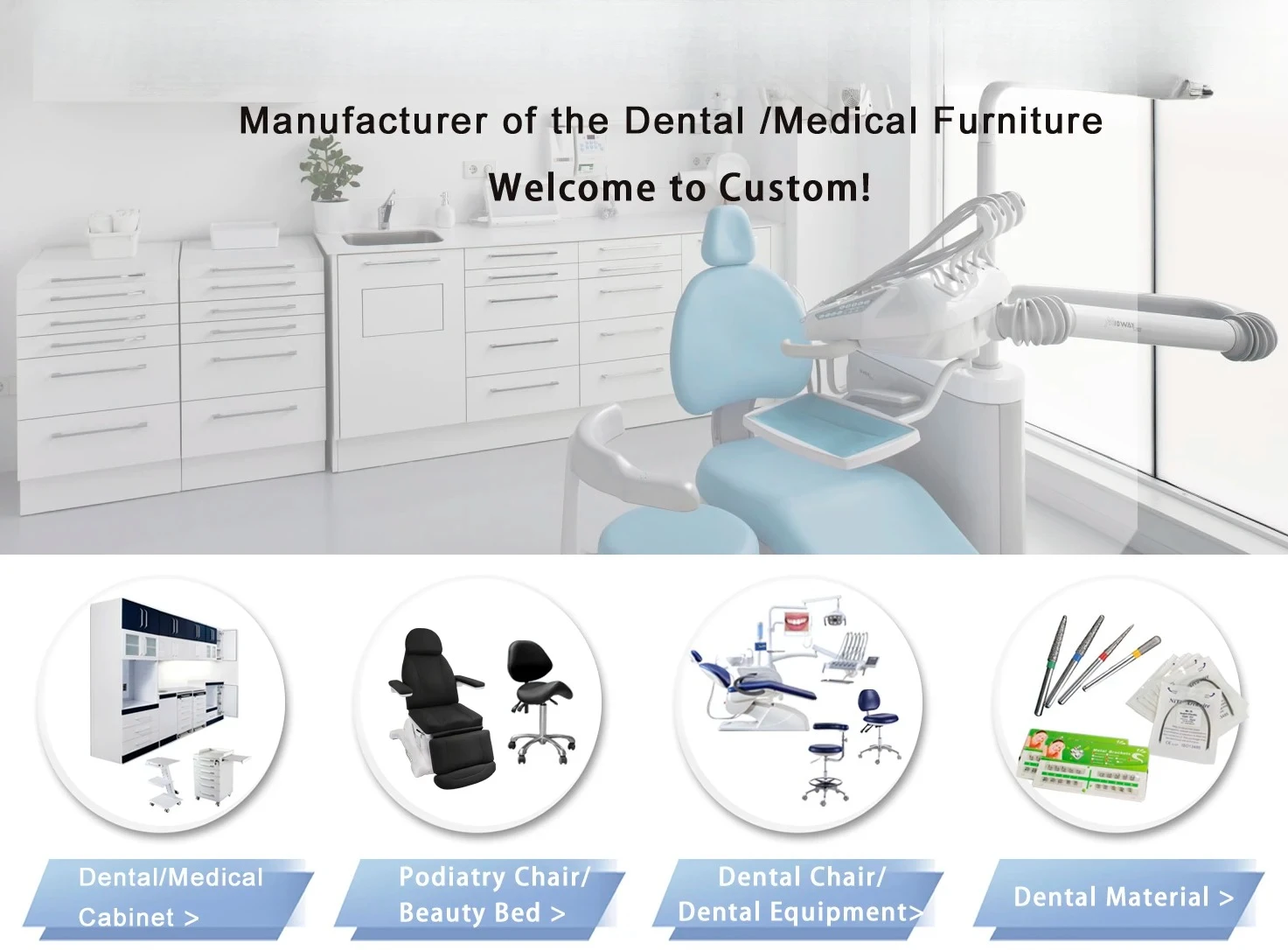 Manufacturer of the Dental /Medical Furniture

Welcome to Custom!

Dental/Medical Cabinet >

Podiatry Chair/ Beauty Bed >

Dental Chair/ Dental Equipment>

Dental Material >